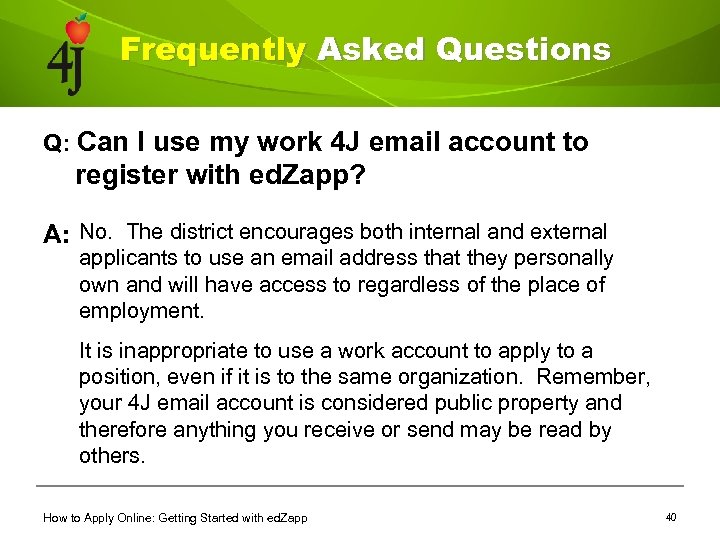 4J

Frequently Asked Questions

Q: Can I use my work 4J email account to register with edZapp?

A: No. The district encourages both internal and external applicants to use an email address that they personally own and will have access to regardless of the place of employment.

It is inappropriate to use a work account to apply to a position, even if it is to the same organization. Remember, your 4J email account is considered public property and therefore anything you receive or send may be read by others.

How to Apply Online: Getting Started with edZapp

40